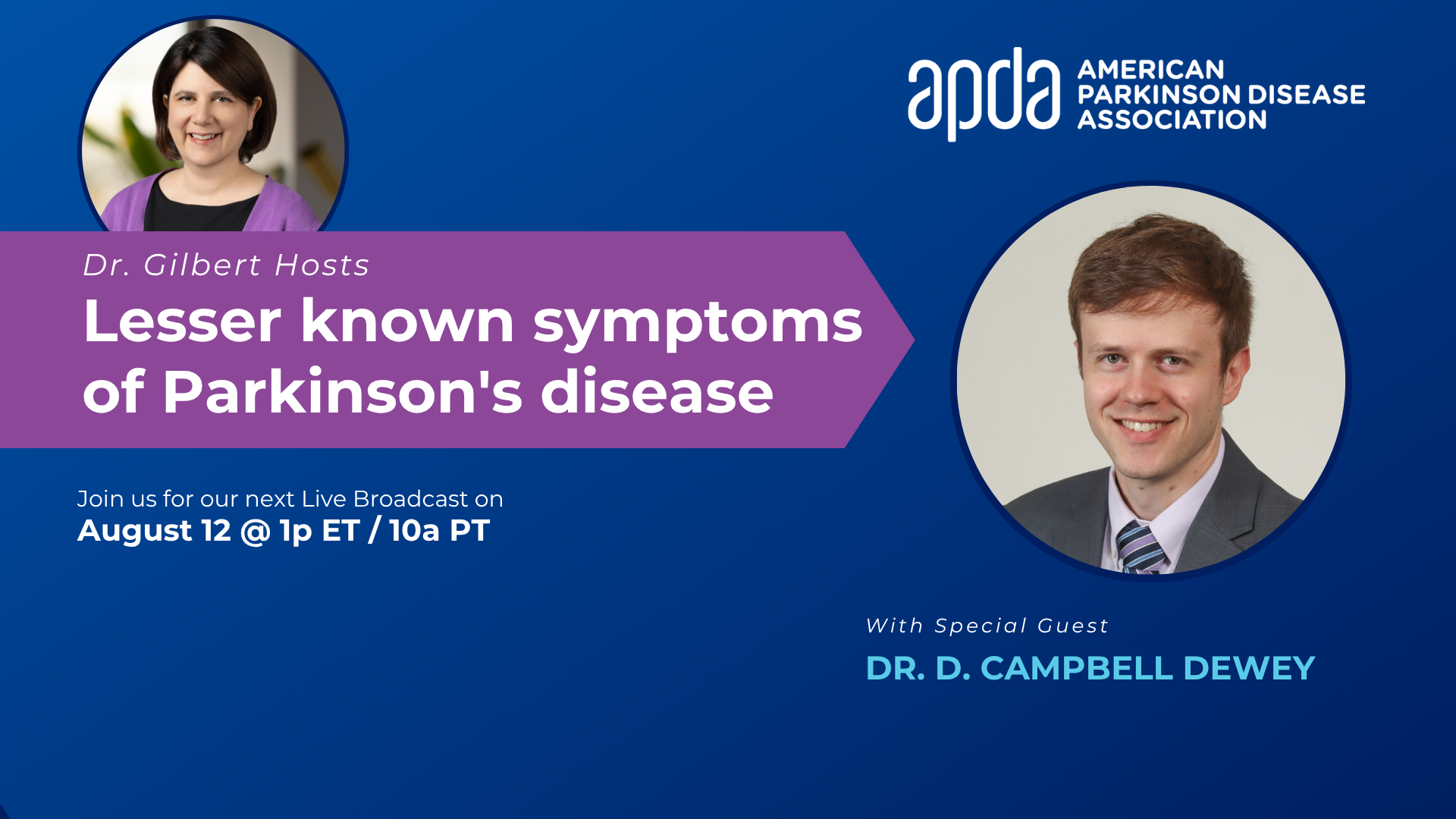 apda AMERICAN PARKINSON DISEASE ASSOCIATION

Dr. Gilbert Hosts

Lesser known symptoms of Parkinson's disease

Join us for our next Live Broadcast on
August 12 @ 1p ET / 10a PT

With Special Guest
DR. D. CAMPBELL DEWEY